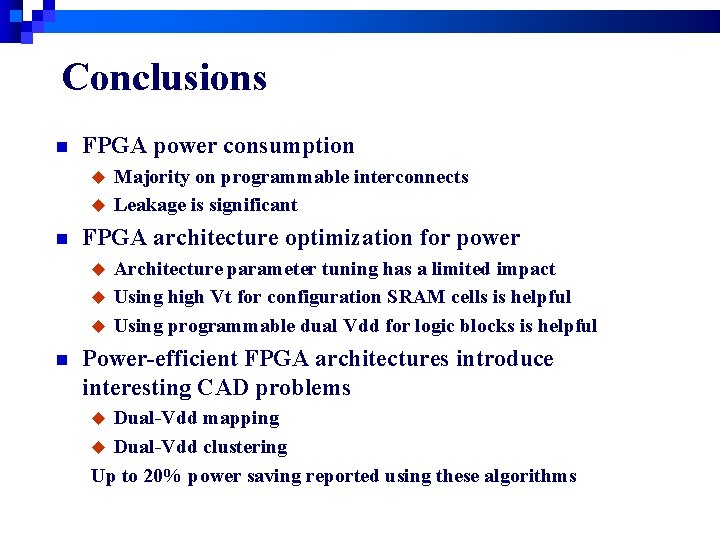 Conclusions

- FPGA power consumption
  - Majority on programmable interconnects
  - Leakage is significant
- FPGA architecture optimization for power
  - Architecture parameter tuning has a limited impact
  - Using high Vt for configuration SRAM cells is helpful
  - Using programmable dual Vdd for logic blocks is helpful
- Power-efficient FPGA architectures introduce interesting CAD problems
  - Dual-Vdd mapping
  - Dual-Vdd clustering

  Up to 20% power saving reported using these algorithms